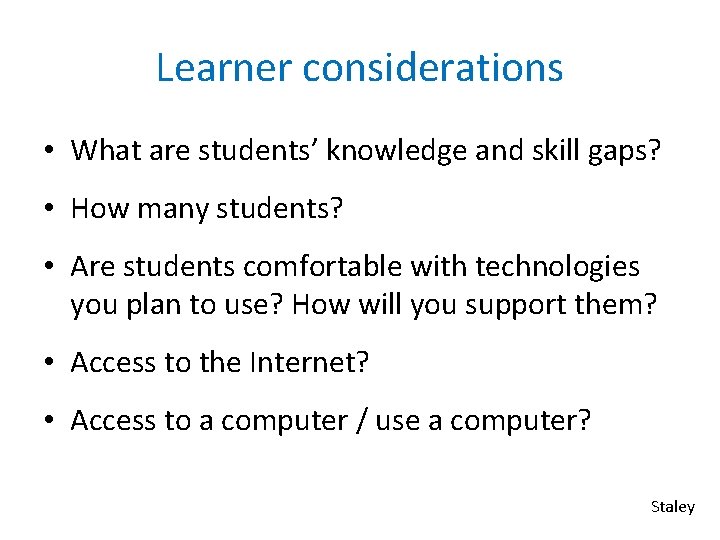 Learner considerations

• What are students’ knowledge and skill gaps?

• How many students?

• Are students comfortable with technologies you plan to use? How will you support them?

• Access to the Internet?

• Access to a computer / use a computer?

Staley